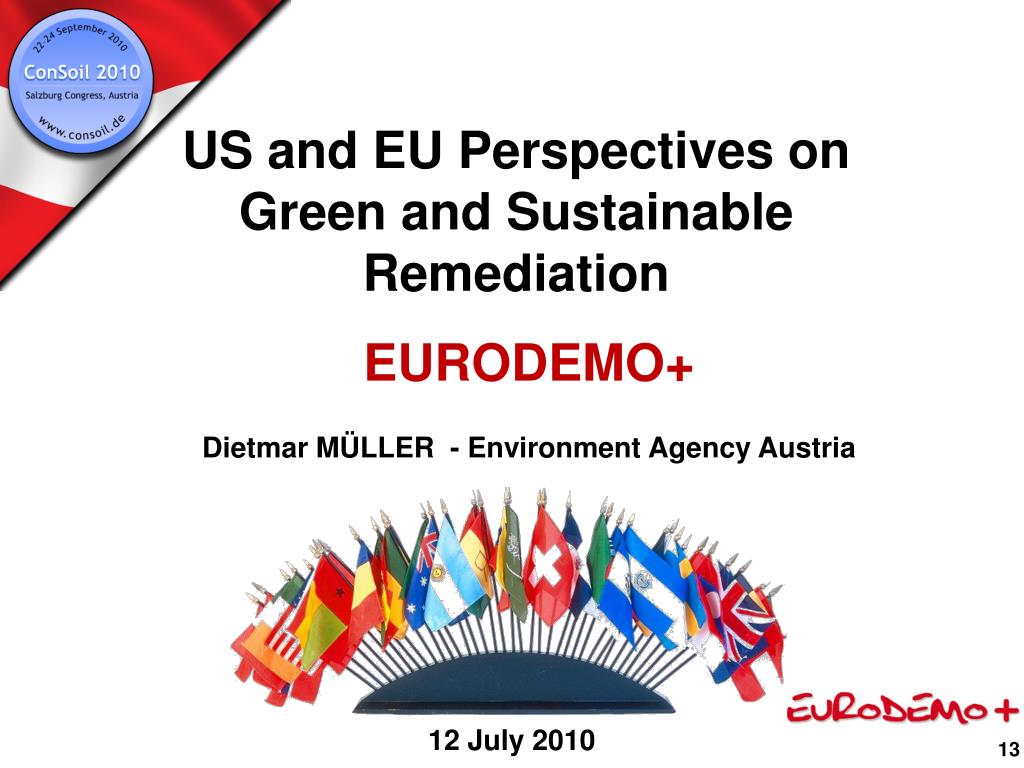 22-24 September 2010
ConSoil 2010
Salzburg Congress, Austria
www.consoil.de

US and EU Perspectives on Green and Sustainable Remediation

EURODEMO+

Dietmar MÜLLER - Environment Agency Austria

EURODEMO+

12 July 2010

13